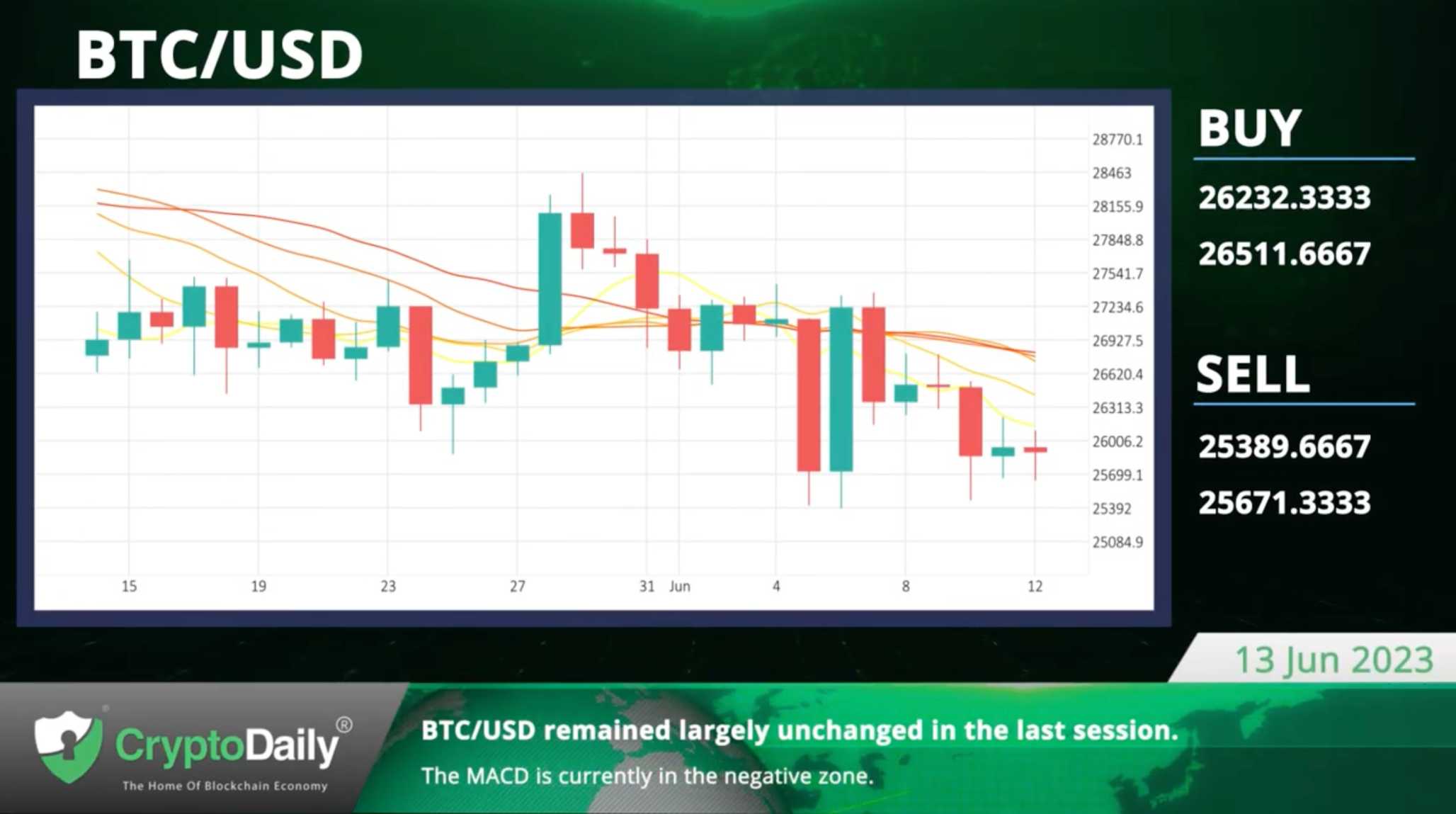 BTC/USD

28770.1
28463
28155.9
27848.8
27541.7
27234.6
26927.5
26620.4
26313.3
26006.2
25699.1
25392
25084.9

15
19
23
27
31
Jun
4
8
12

BUY
26232.3333
26511.6667

SELL
25389.6667
25671.3333

13 Jun 2023

CryptoDaily®
The Home Of Blockchain Economy

BTC/USD remained largely unchanged in the last session.
The MACD is currently in the negative zone.